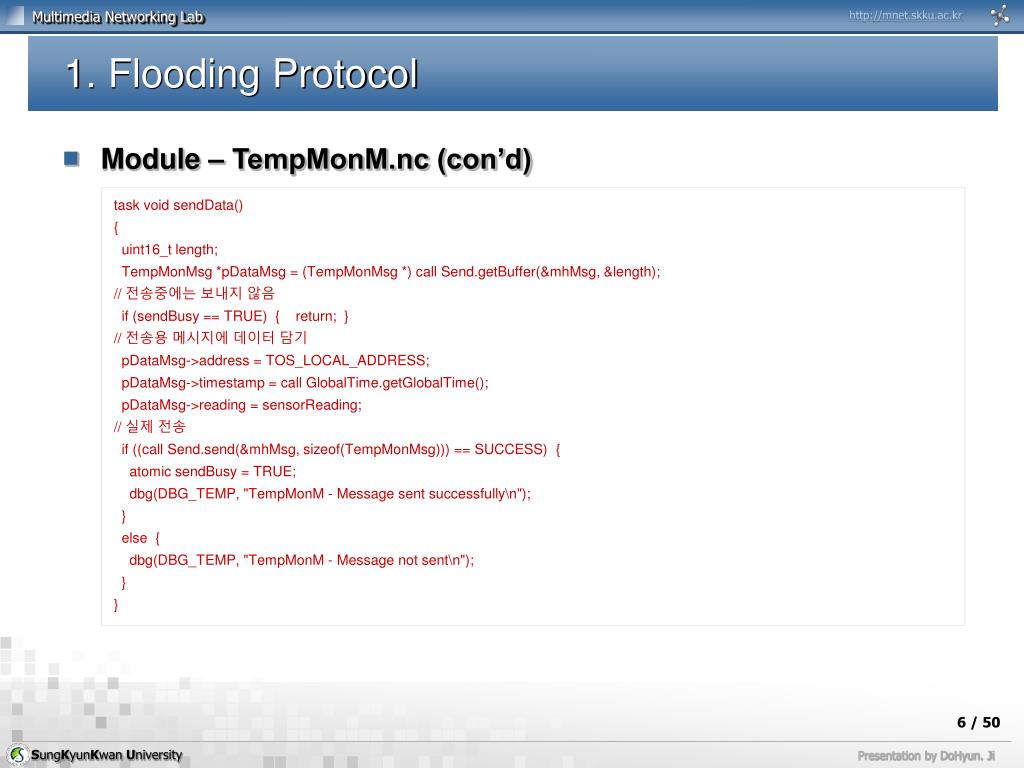 Multimedia Networking Lab

http://mnet.skku.ac.kr

1. Flooding Protocol

Module – TempMonM.nc (con’d)

task void sendData()
{
 uint16_t length;
 TempMonMsg *pDataMsg = (TempMonMsg *) call Send.getBuffer(&mhMsg, &length);
// 전송중에는 보내지 않음
 if (sendBusy == TRUE) { return; }
// 전송용 메시지에 데이터 담기
 pDataMsg->address = TOS_LOCAL_ADDRESS;
 pDataMsg->timestamp = call GlobalTime.getGlobalTime();
 pDataMsg->reading = sensorReading;
// 실제 전송
 if ((call Send.send(&mhMsg, sizeof(TempMonMsg))) == SUCCESS) {
  atomic sendBusy = TRUE;
  dbg(DBG_TEMP, "TempMonM - Message sent successfully\n");
 }
 else {
  dbg(DBG_TEMP, "TempMonM - Message not sent\n");
 }
}

6 / 50

SungKyunKwan University

Presentation by DoHyun. Ji